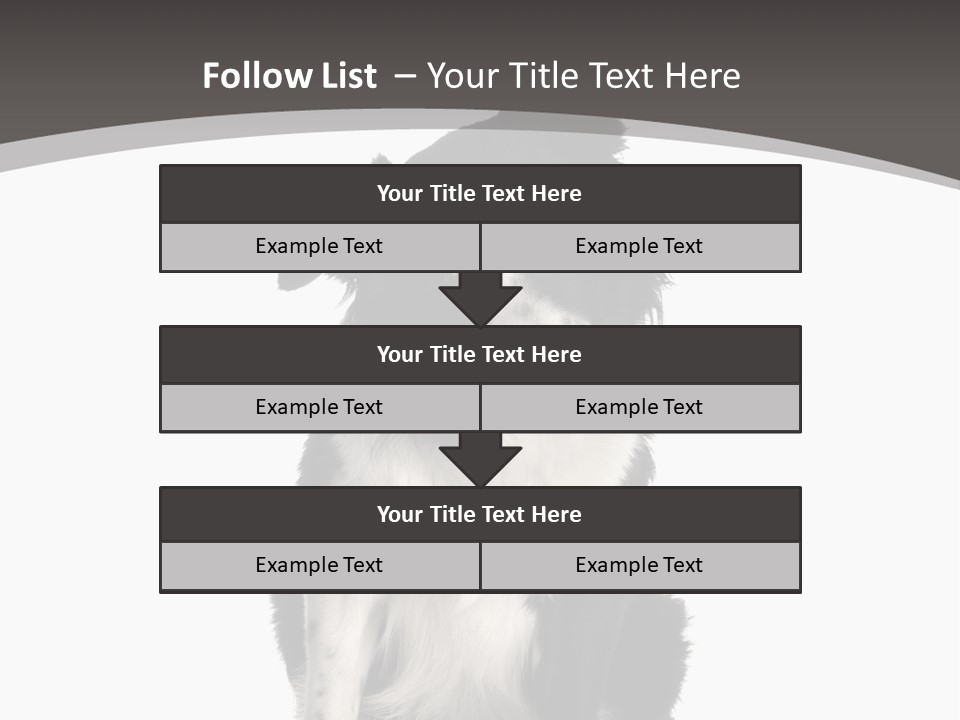 Follow List – Your Title Text Here

Your Title Text Here

Example Text

Example Text

Your Title Text Here

Example Text

Example Text

Your Title Text Here

Example Text

Example Text